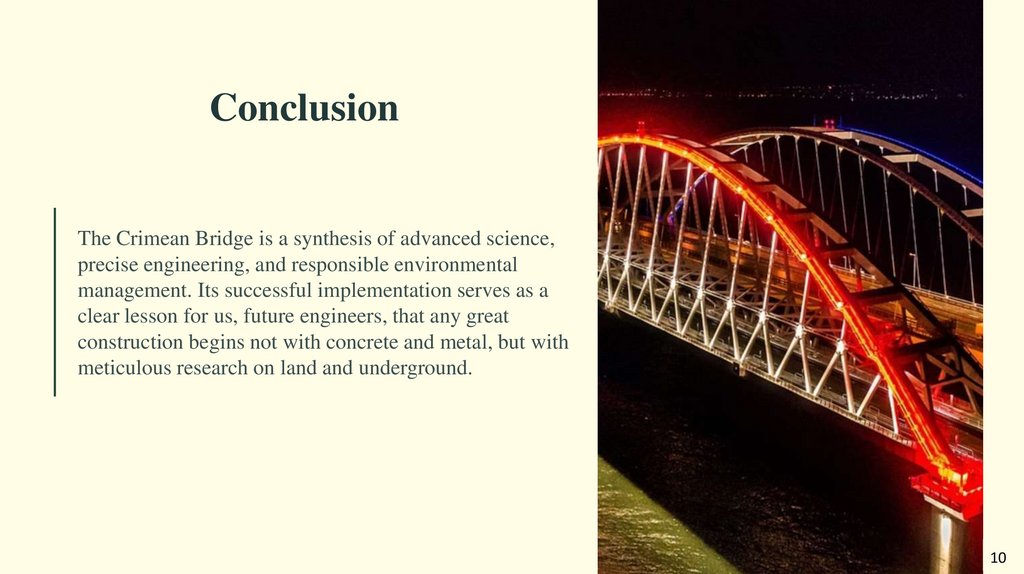 Conclusion

The Crimean Bridge is a synthesis of advanced science, precise engineering, and responsible environmental management. Its successful implementation serves as a clear lesson for us, future engineers, that any great construction begins not with concrete and metal, but with meticulous research on land and underground.

10